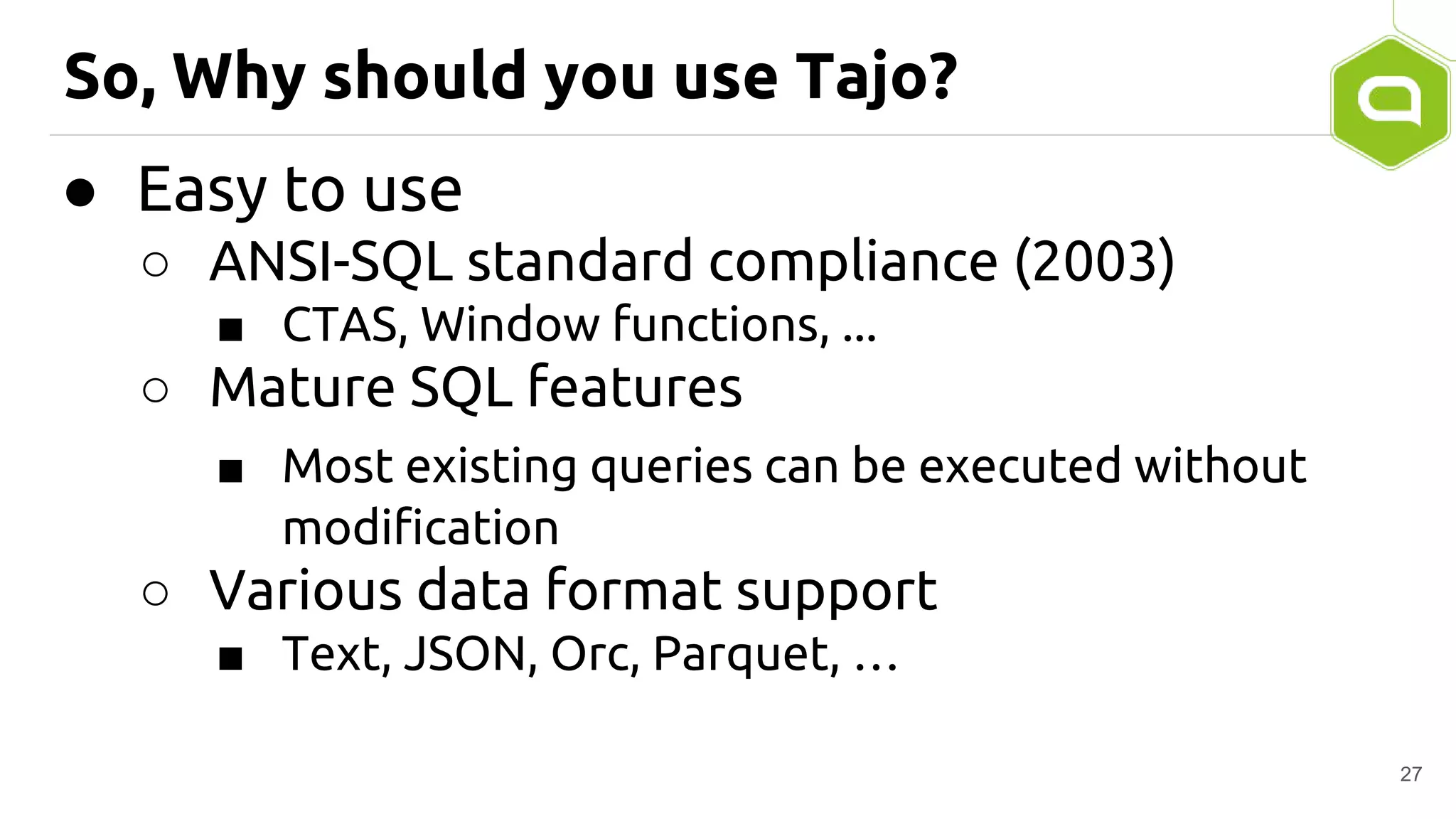 So, Why should you use Tajo?

● Easy to use
 ○ ANSI-SQL standard compliance (2003)
  ■ CTAS, Window functions, ...
 ○ Mature SQL features
  ■ Most existing queries can be executed without modification
 ○ Various data format support
  ■ Text, JSON, Orc, Parquet, …

27